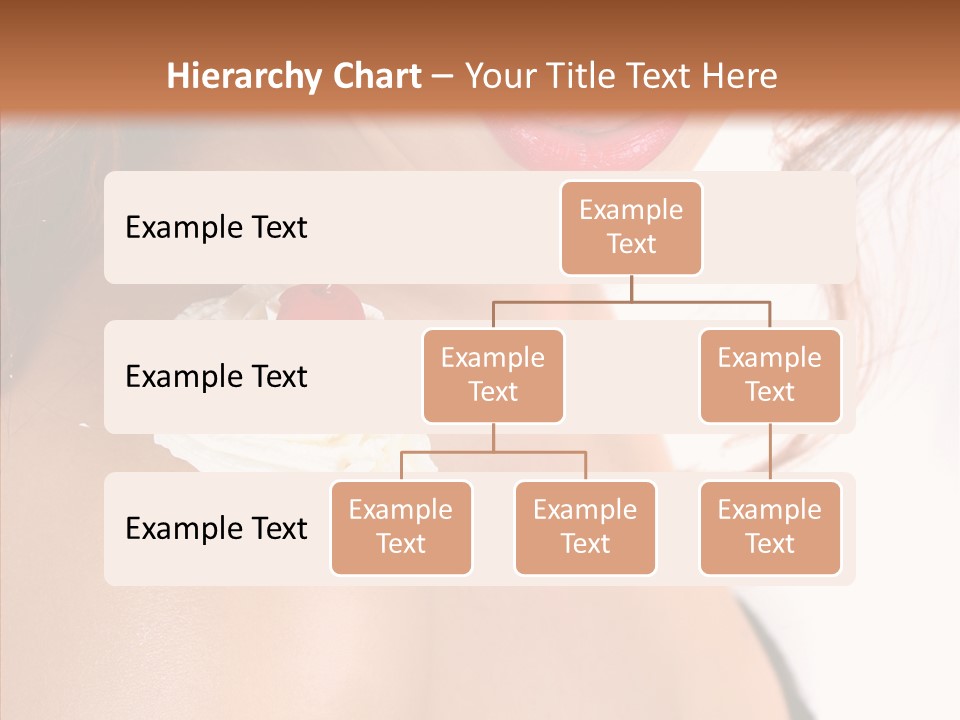 Hierarchy Chart – Your Title Text Here

Example Text

Example Text

Example Text

Example Text

Example Text

Example Text

Example Text

Example Text

Example Text